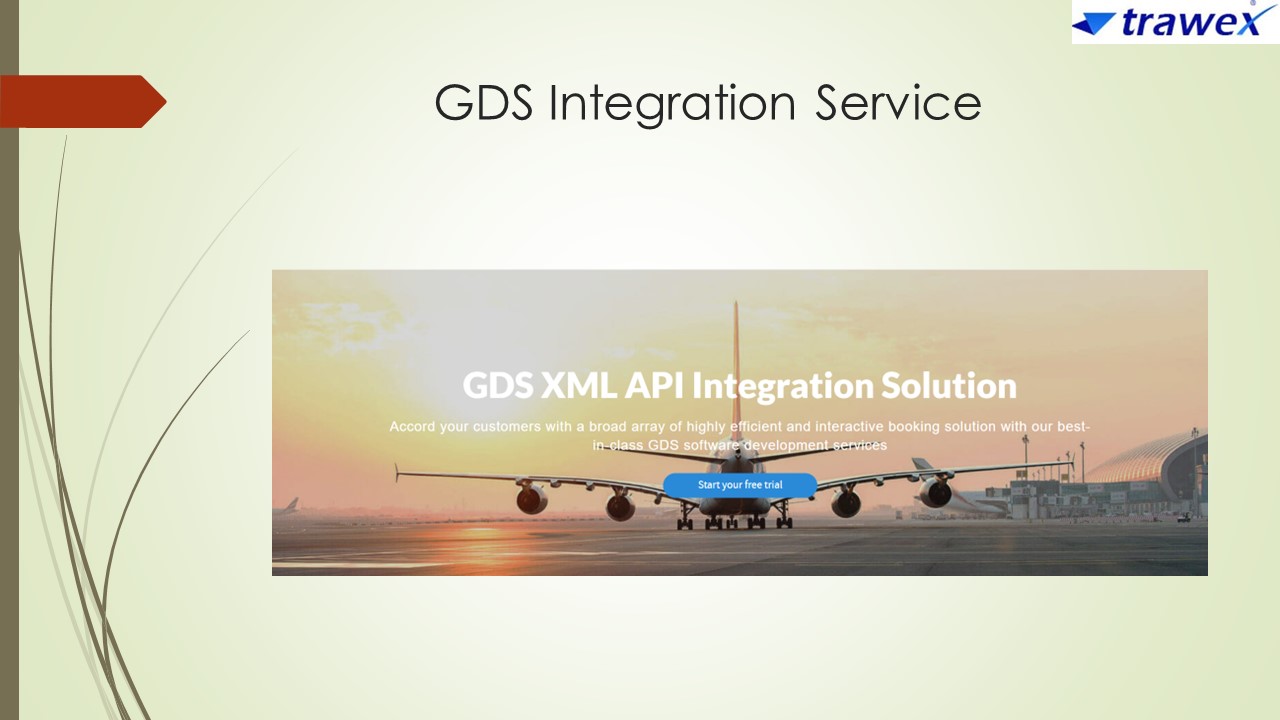 trawex

GDS Integration Service

GDS XML API Integration Solution

Accord your customers with a broad array of highly efficient and interactive booking solution with our best-in-class GDS software development services

Start your free trial